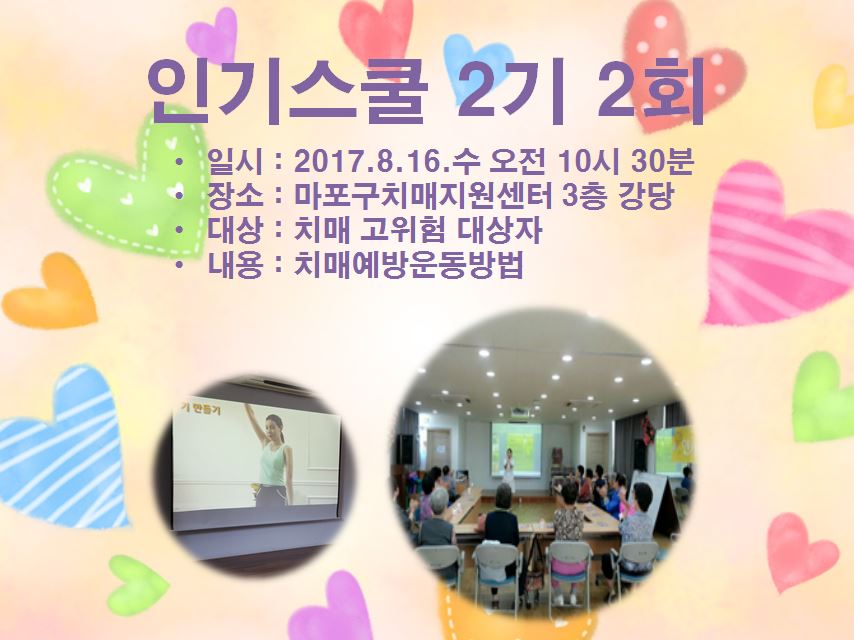 인기스쿨 2기 2회

• 일시 : 2017.8.16.수 오전 10시 30분
• 장소 : 마포구치매지원센터 3층 강당
• 대상 : 치매 고위험 대상자
• 내용 : 치매예방운동방법

기 만들기